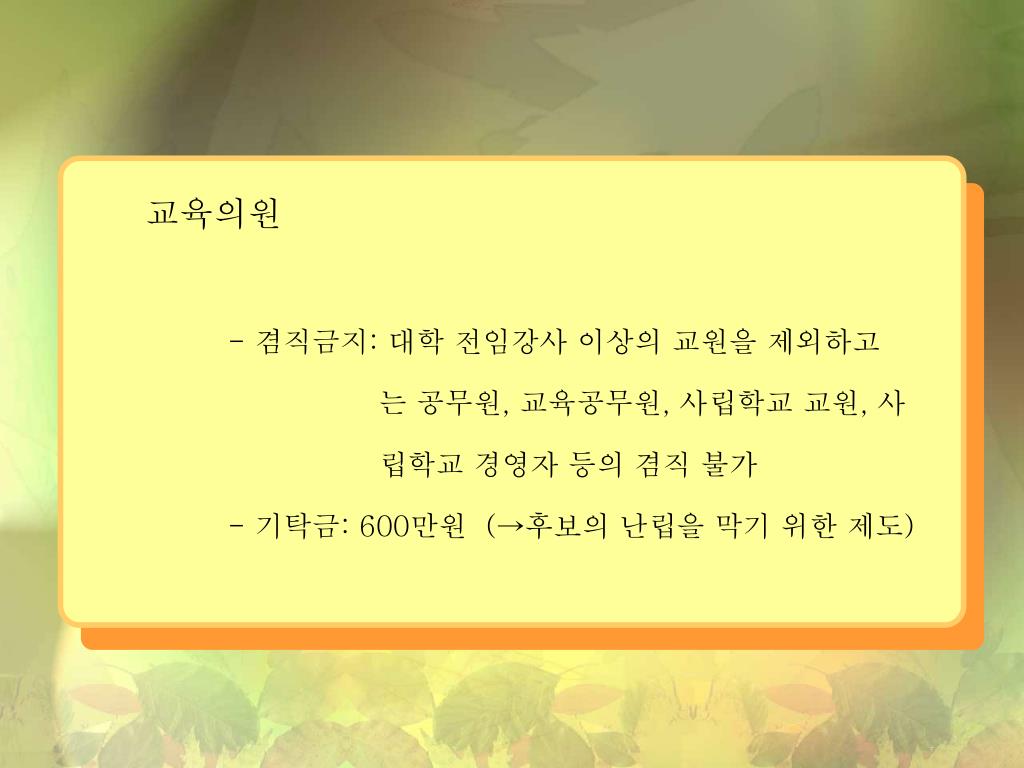 교육의원

- 겸직금지: 대학 전임강사 이상의 교원을 제외하고는 공무원, 교육공무원, 사립학교 교원, 사립학교 경영자 등의 겸직 불가
- 기탁금: 600만원 (→후보의 난립을 막기 위한 제도)